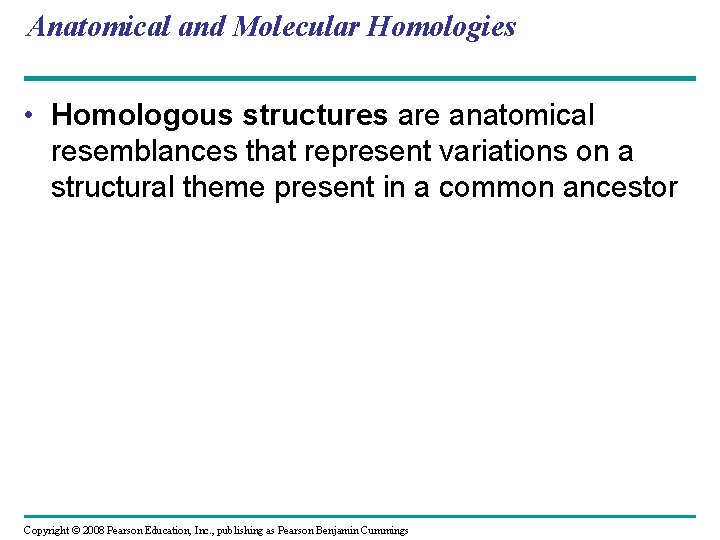 Anatomical and Molecular Homologies

• Homologous structures are anatomical resemblances that represent variations on a structural theme present in a common ancestor

Copyright © 2008 Pearson Education, Inc., publishing as Pearson Benjamin Cummings